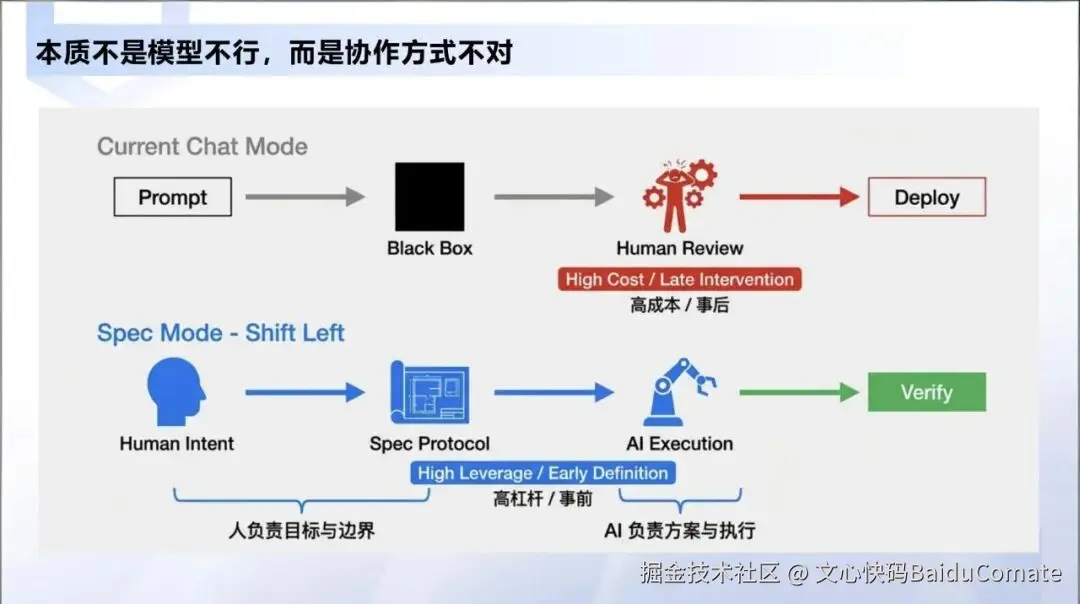 本质不是模型不行，而是协作方式不对

Current Chat Mode

Prompt

Black Box

Human Review

Deploy

High Cost / Late Intervention

高成本 / 事后

Spec Mode - Shift Left

Human Intent

Spec Protocol

AI Execution

Verify

High Leverage / Early Definition

高杠杆 / 事前

人负责目标与边界

AI 负责方案与执行

掘金技术社区 @ 文心快码BaiduComate